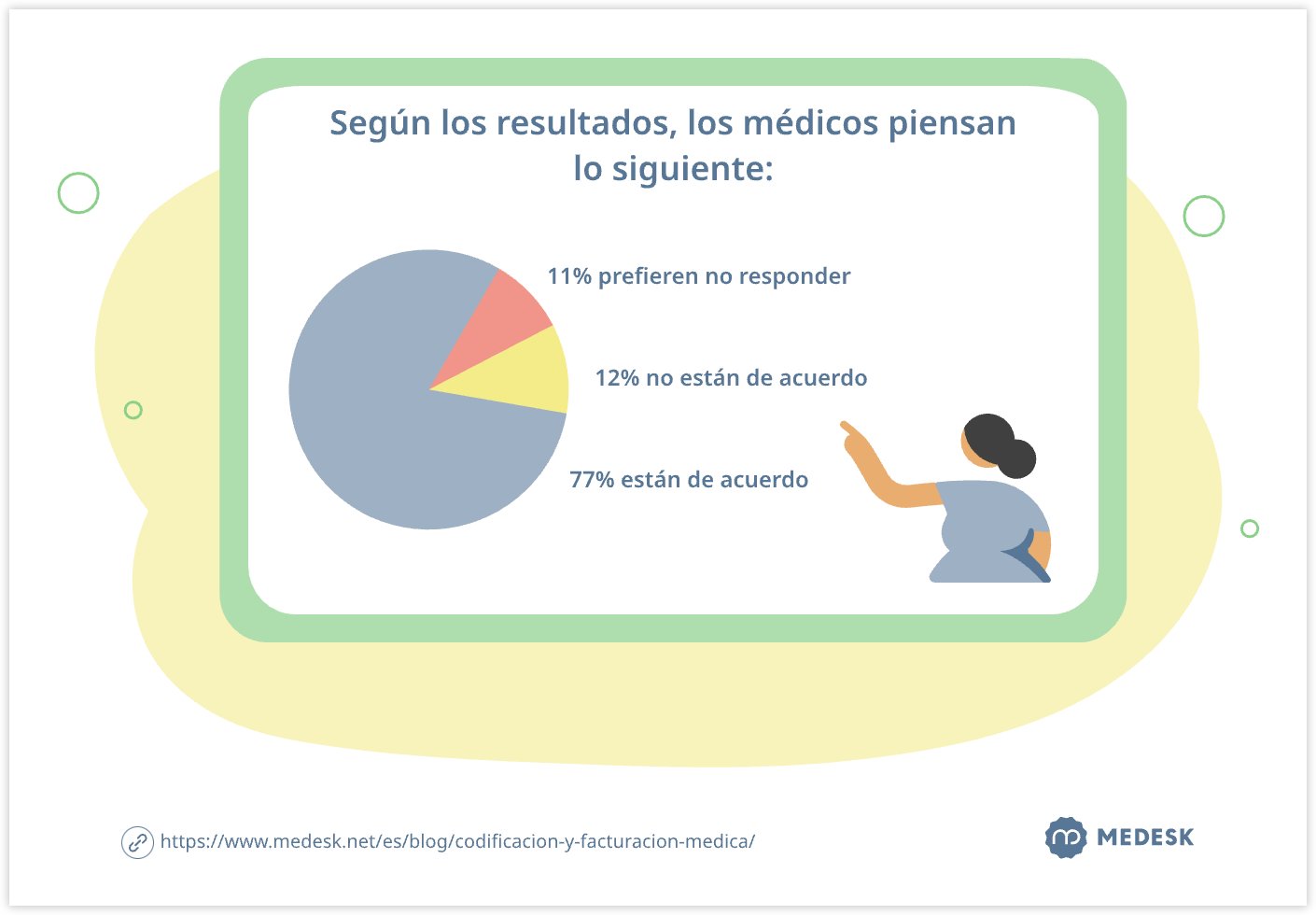 Según los resultados, los médicos piensan lo siguiente:

11% prefieren no responder

12% no están de acuerdo

77% están de acuerdo

https://www.medesk.net/es/blog/codificacion-y-facturacion-medica/

MEDESK